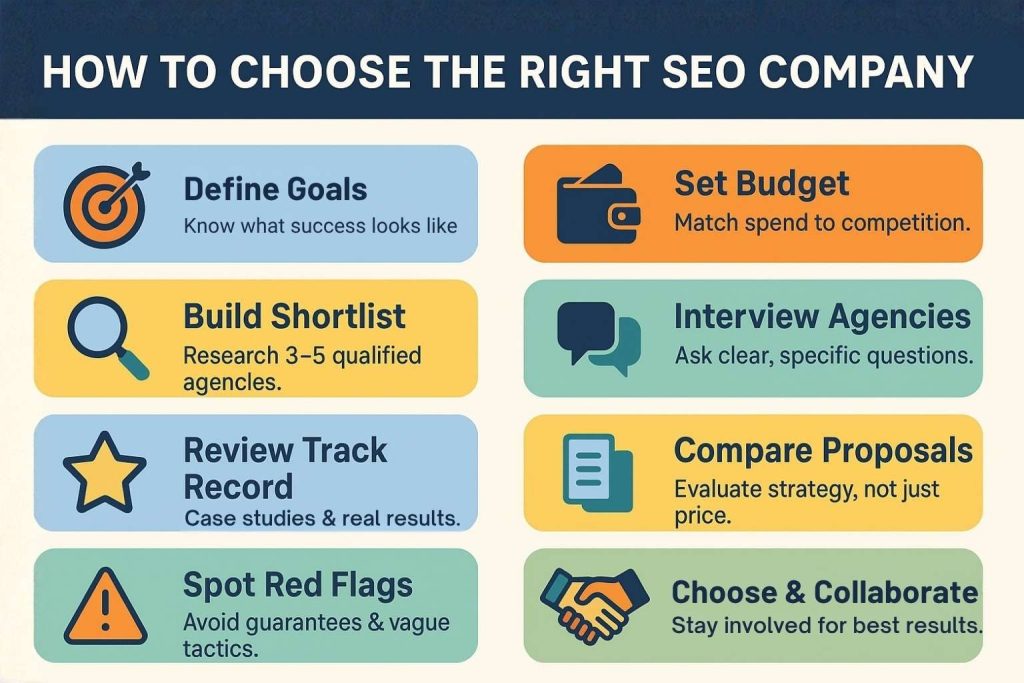 HOW TO CHOOSE THE RIGHT SEO COMPANY

Define Goals
Know what success looks like

Build Shortlist
Research 3–5 qualified agencies.

Review Track Record
Case studies & real results.

Spot Red Flags
Avoid guarantees & vague tactics.

Set Budget
Match spend to competition.

Interview Agencies
Ask clear, specific questions.

Compare Proposals
Evaluate strategy, not just price.

Choose & Collaborate
Stay involved for best results.